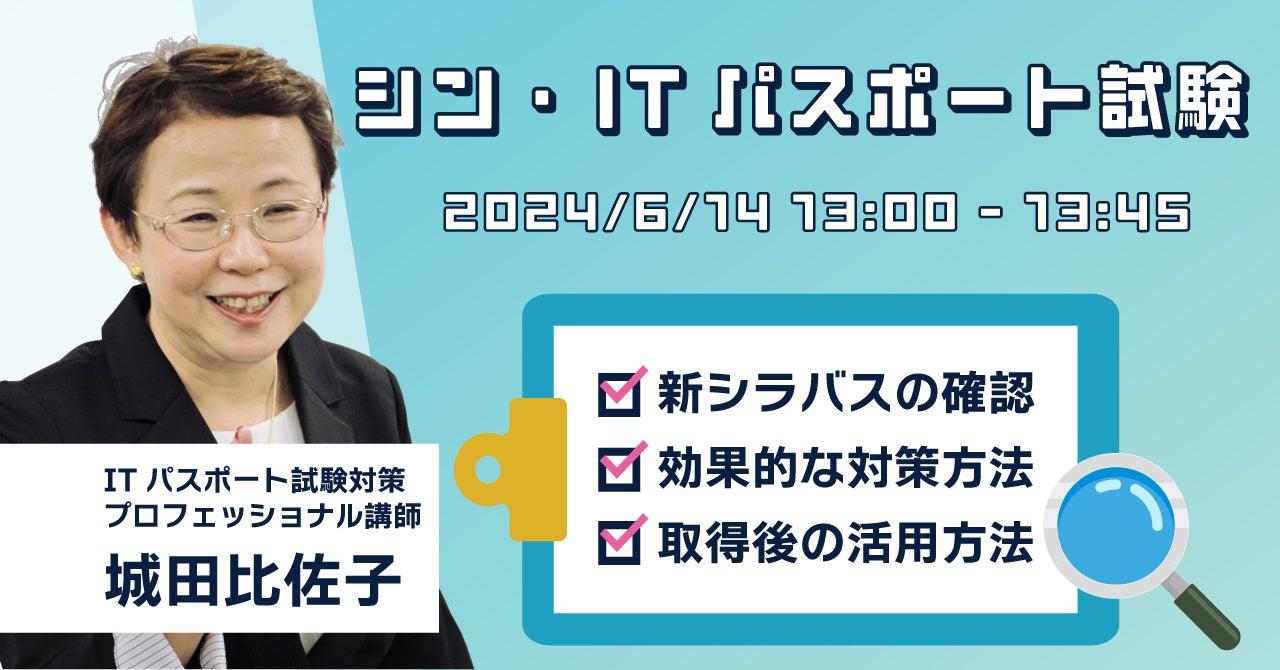 シン・IT パスポート試験

2024/6/14 13:00 - 13:45

新シラバスの確認
効果的な対策方法
取得後の活用方法

IT パスポート試験対策
プロフェッショナル講師
城田比佐子